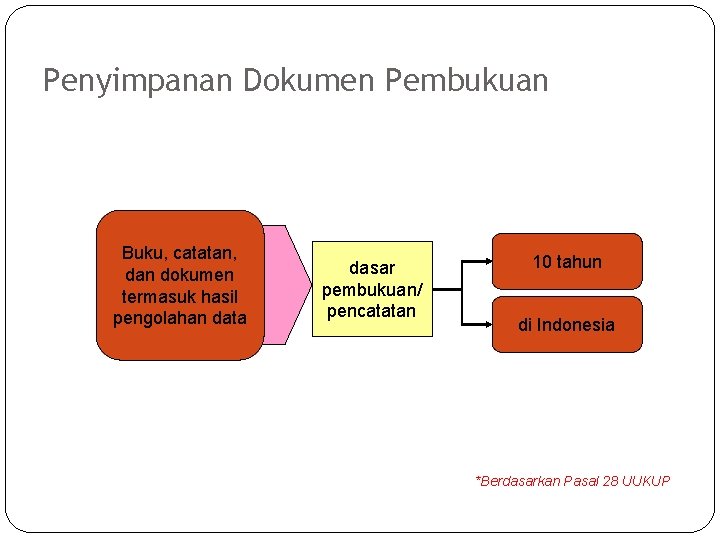 Penyimpanan Dokumen Pembukuan

Buku, catatan, dan dokumen termasuk hasil pengolahan data

dasar pembukuan/ pencatatan

10 tahun

di Indonesia

*Berdasarkan Pasal 28 UUKUP